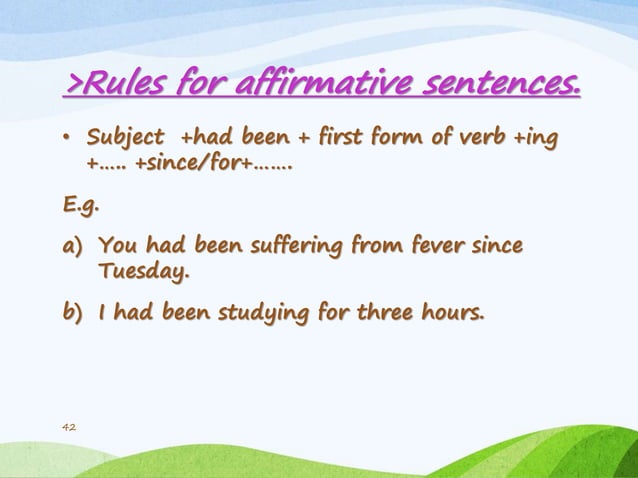 >Rules for affirmative sentences.

• Subject +had been + first form of verb +ing +….. +since/for+…….

E.g.

a) You had been suffering from fever since Tuesday.

b) I had been studying for three hours.

42